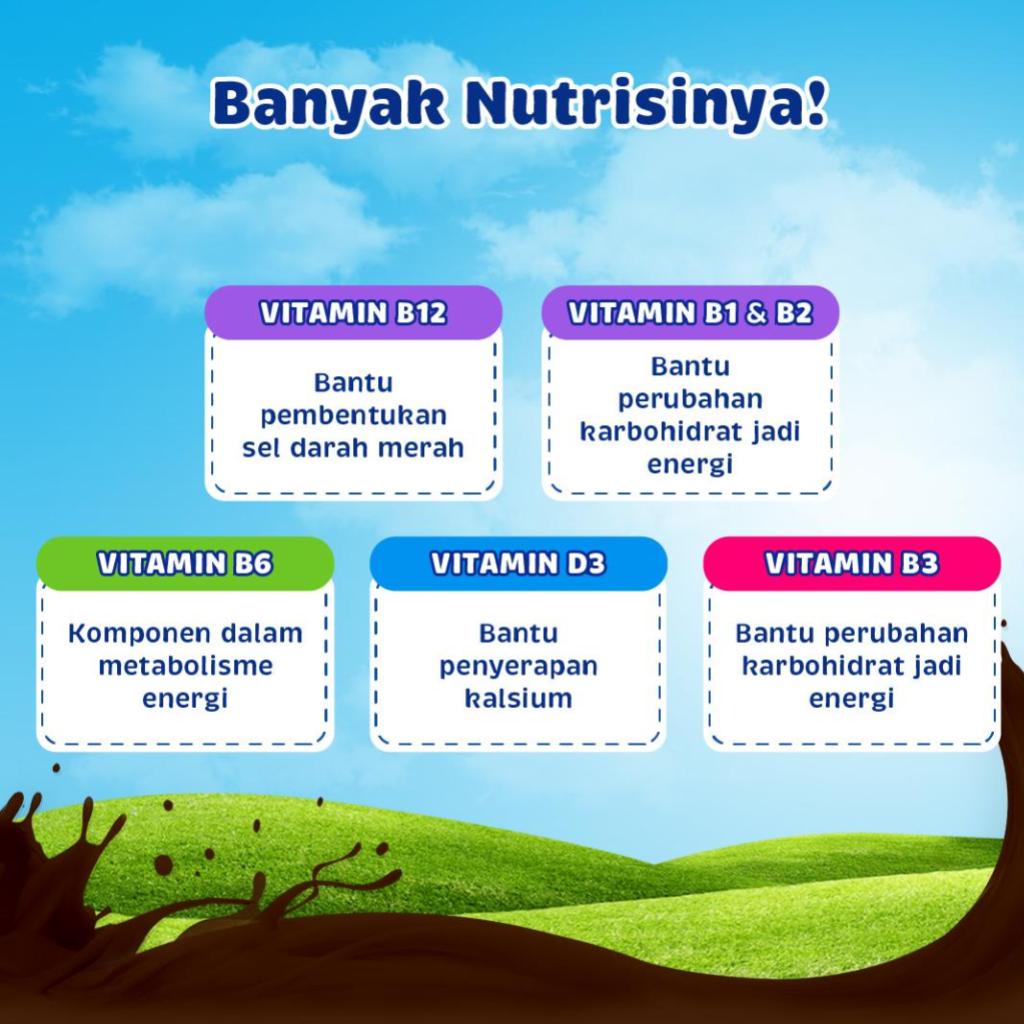 Banyak Nutrisinya!

VITAMIN B12

Bantu pembentukan sel darah merah

VITAMIN B1 & B2

Bantu perubahan karbohidrat jadi energi

VITAMIN B6

Komponen dalam metabolisme energi

VITAMIN D3

Bantu penyerapan kalsium

VITAMIN B3

Bantu perubahan karbohidrat jadi energi